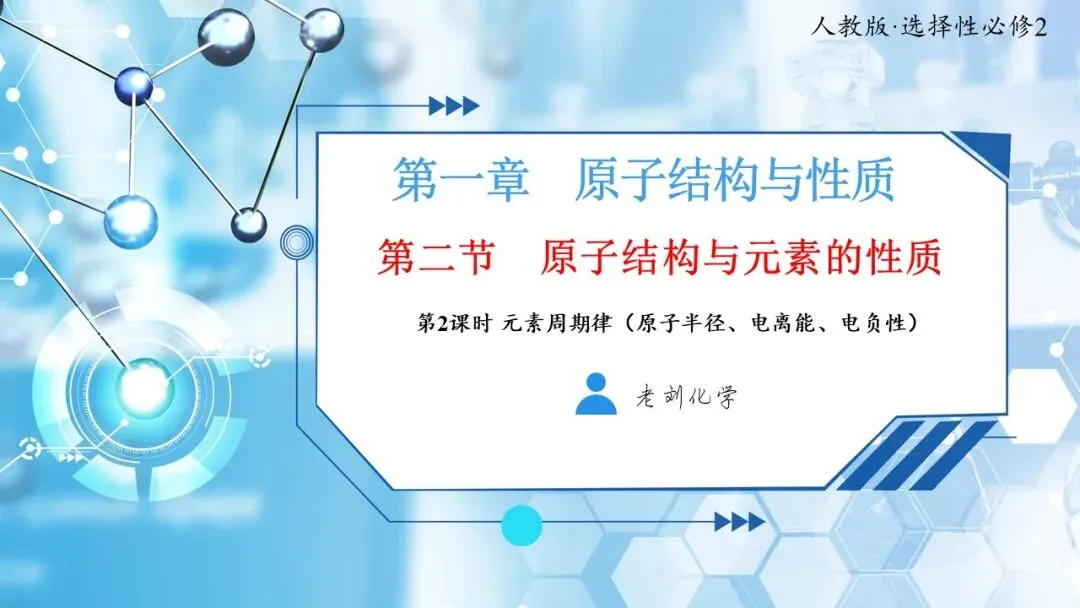 人教版·选择性必修2

第一章　原子结构与性质

第二节　原子结构与元素的性质

第2课时 元素周期律（原子半径、电离能、电负性）

老刘化学